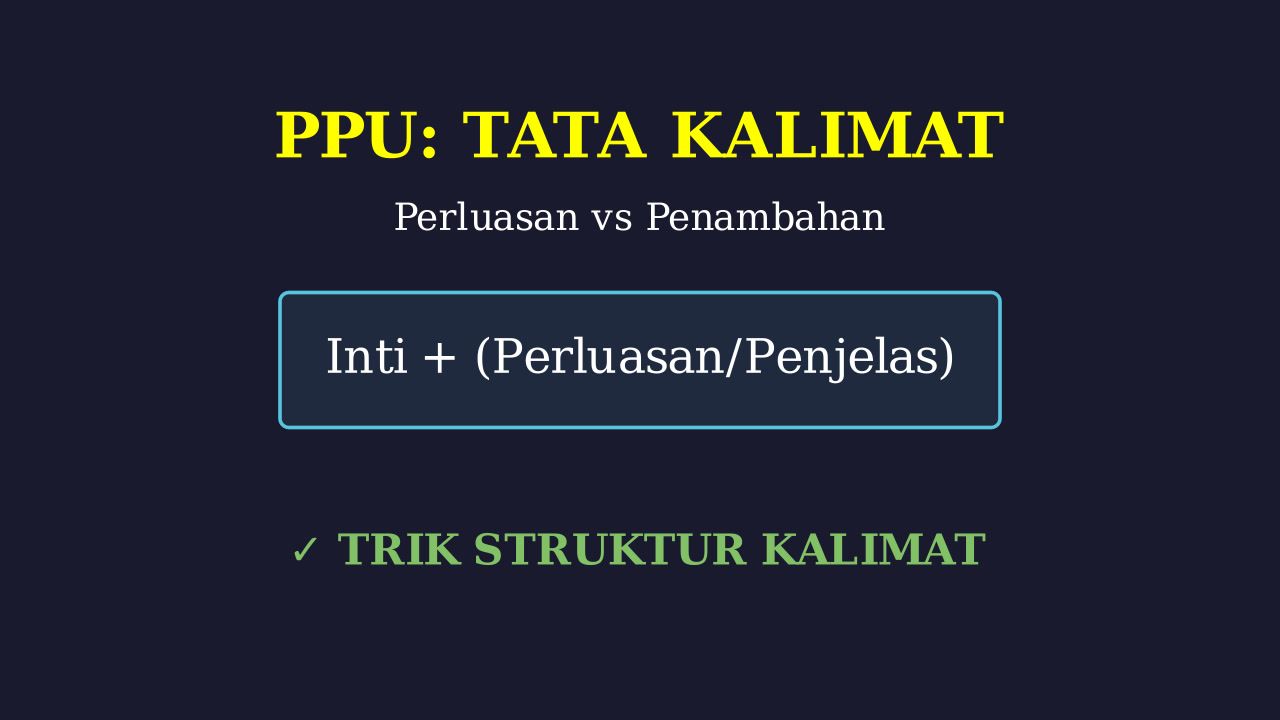 PPU: TATA KALIMAT

Perluasan vs Penambahan

Inti + (Perluasan/Penjelas)

✓ TRIK STRUKTUR KALIMAT